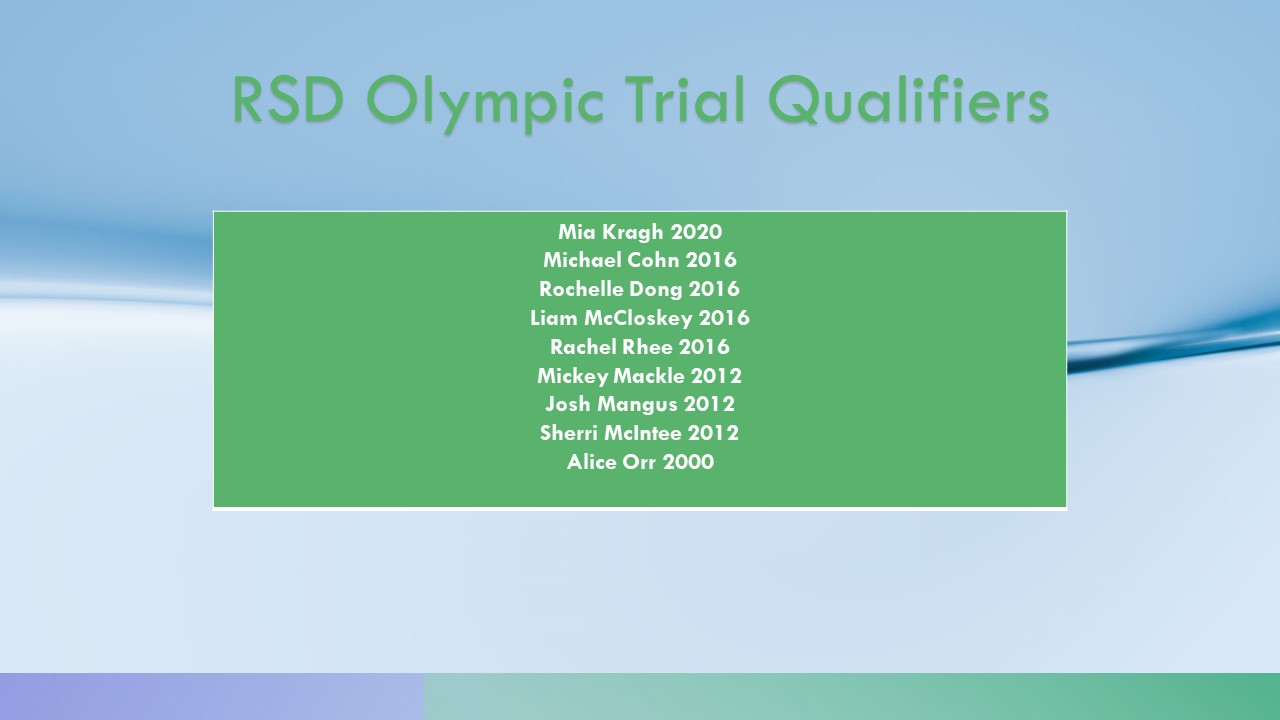 RSD Olympic Trial Qualifiers

Mia Kragh 2020
Michael Cohn 2016
Rochelle Dong 2016
Liam McCloskey 2016
Rachel Rhee 2016
Mickey Mackle 2012
Josh Mangus 2012
Sherri McIntee 2012
Alice Orr 2000